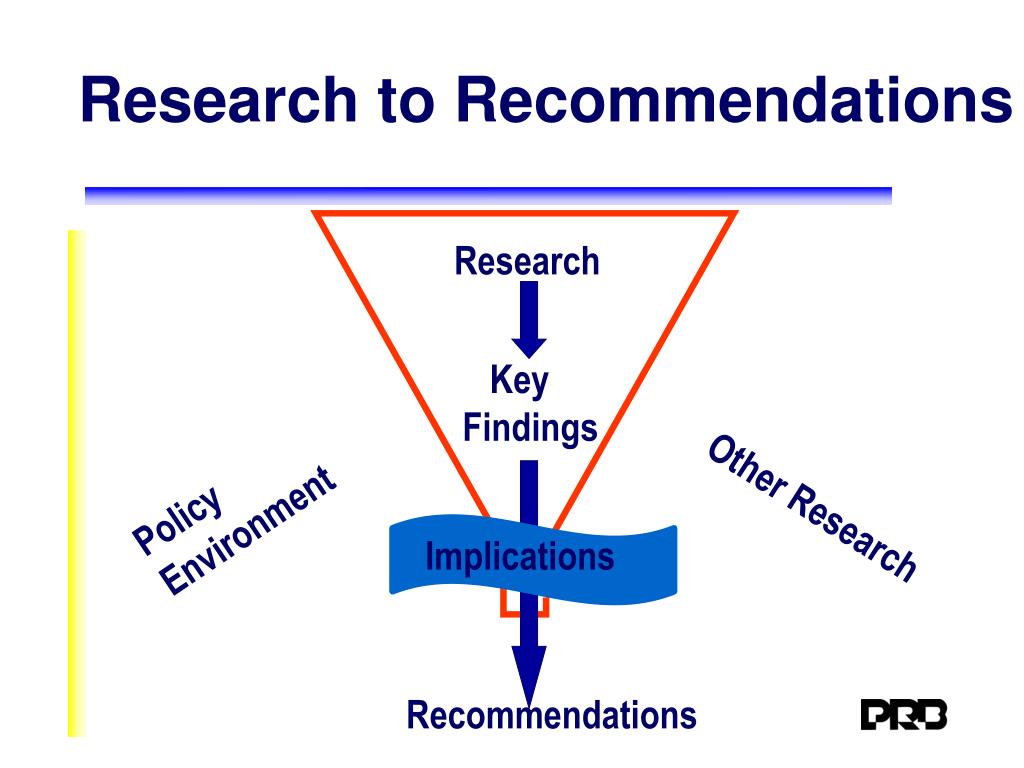 Research to Recommendations

Research

Key Findings

Policy Environment

Other Research

Implications

Recommendations

PRB